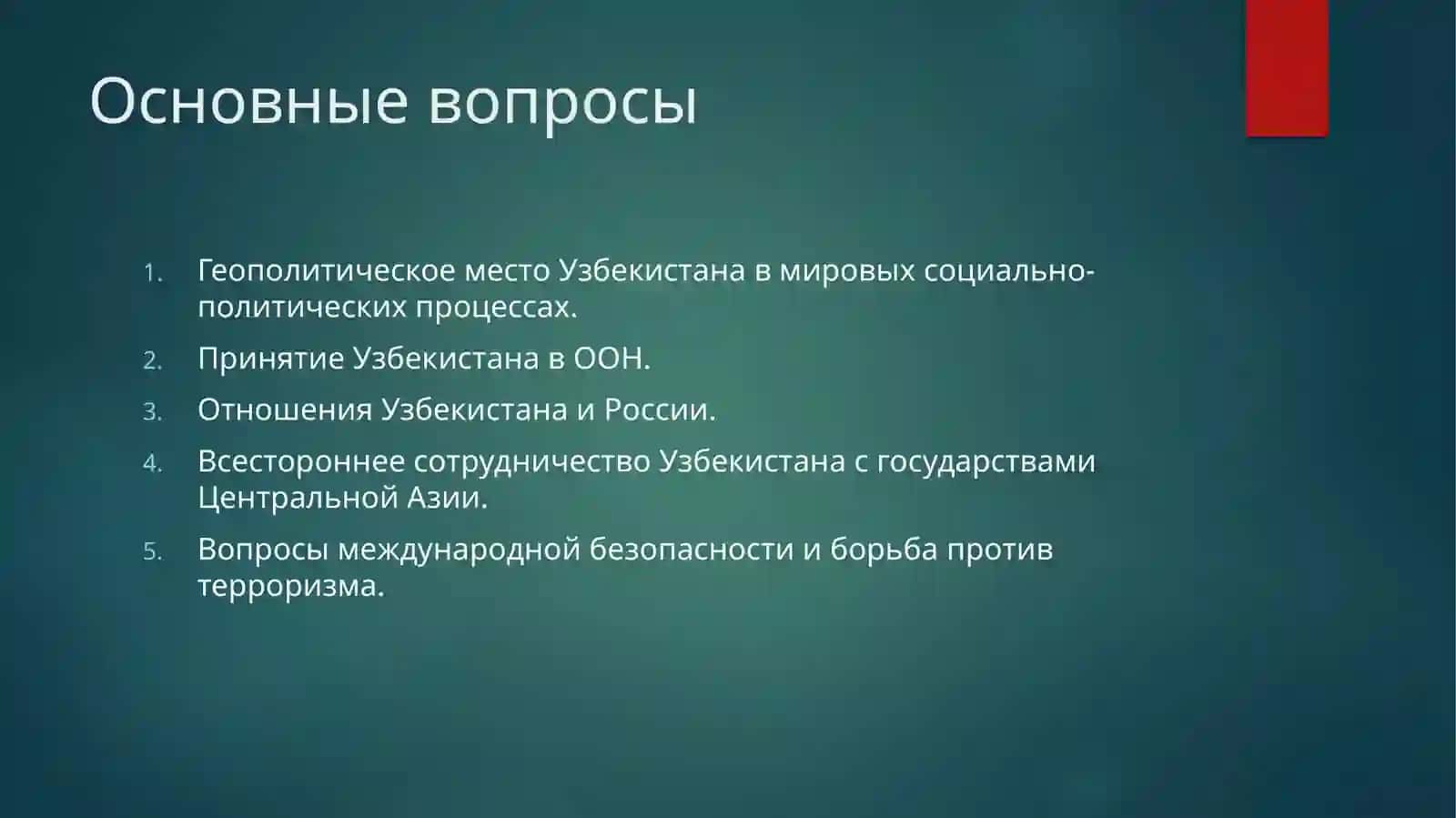 Основные вопросы

1. Геополитическое место Узбекистана в мировых социально-политических процессах.
2. Принятие Узбекистана в ООН.
3. Отношения Узбекистана и России.
4. Всестороннее сотрудничество Узбекистана с государствами Центральной Азии.
5. Вопросы международной безопасности и борьба против терроризма.